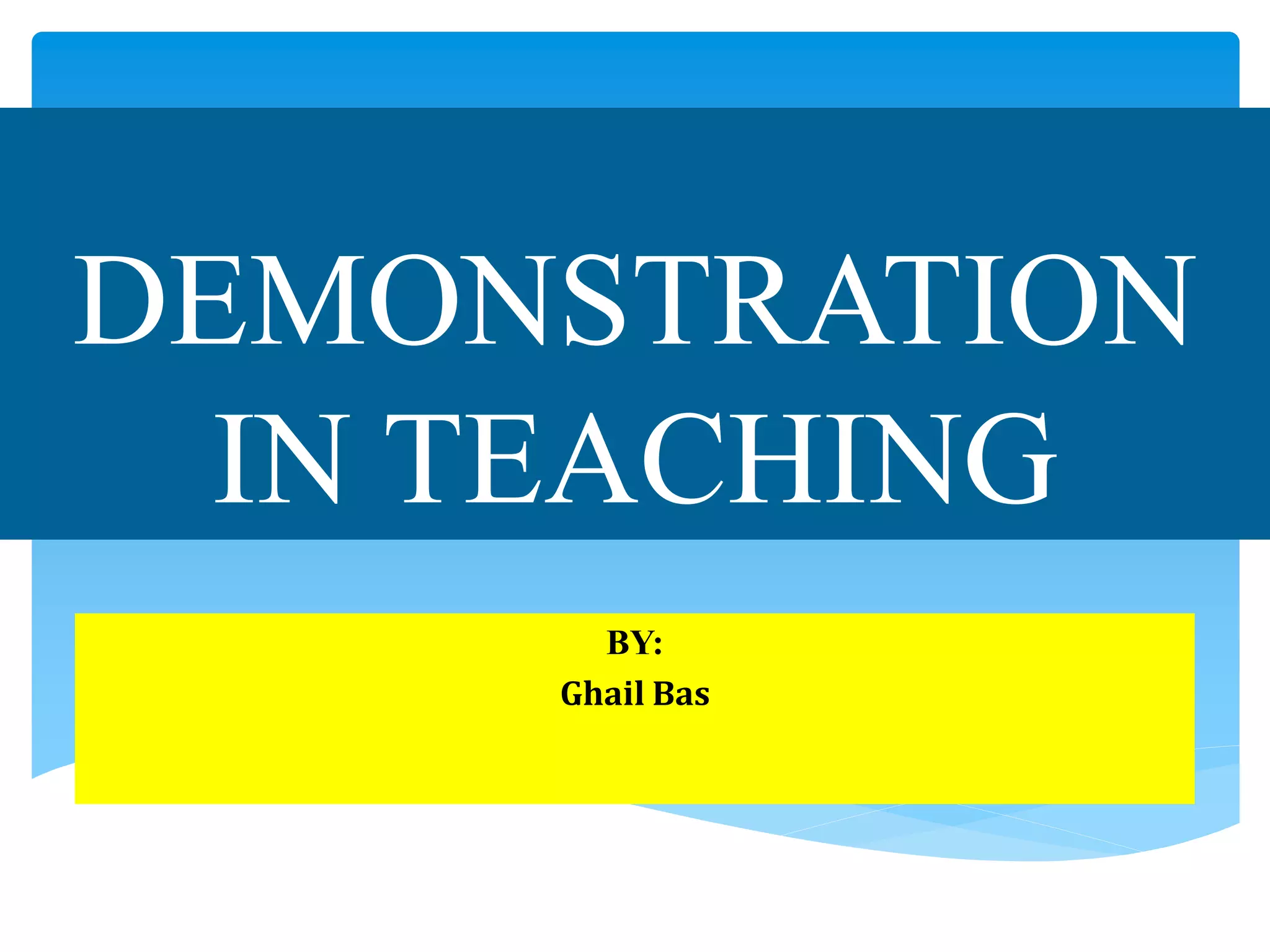 DEMONSTRATION IN TEACHING

BY:
Ghail Bas